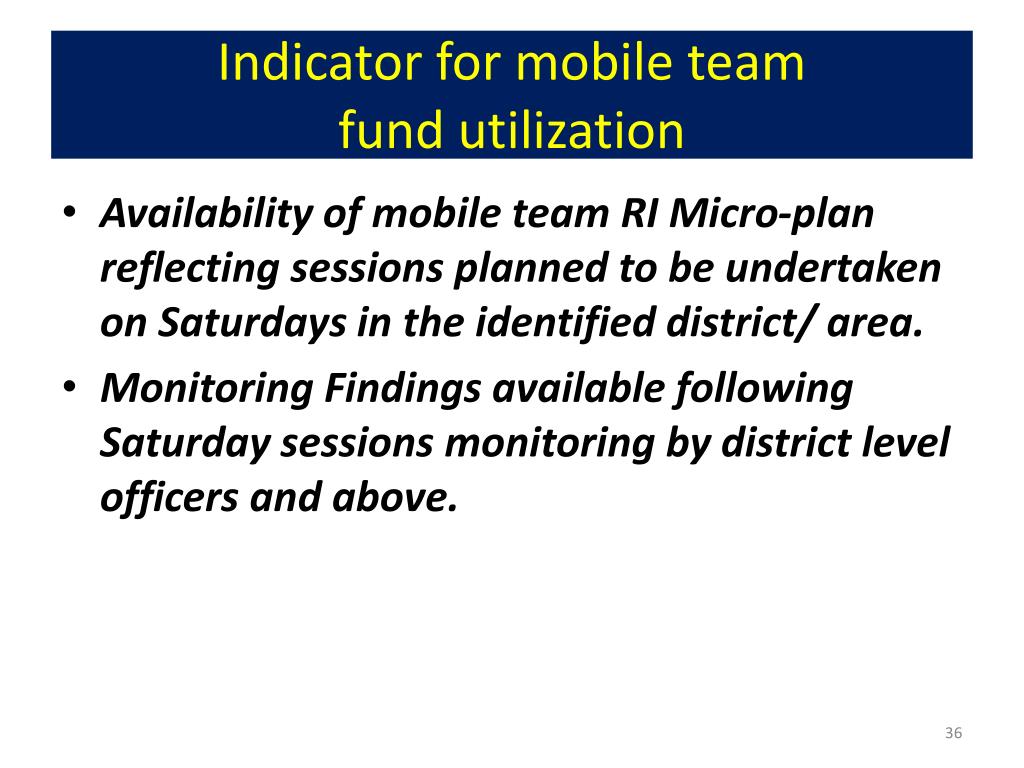 Indicator for mobile team fund utilization

• Availability of mobile team RI Micro-plan reflecting sessions planned to be undertaken on Saturdays in the identified district/ area.

• Monitoring Findings available following Saturday sessions monitoring by district level officers and above.

36